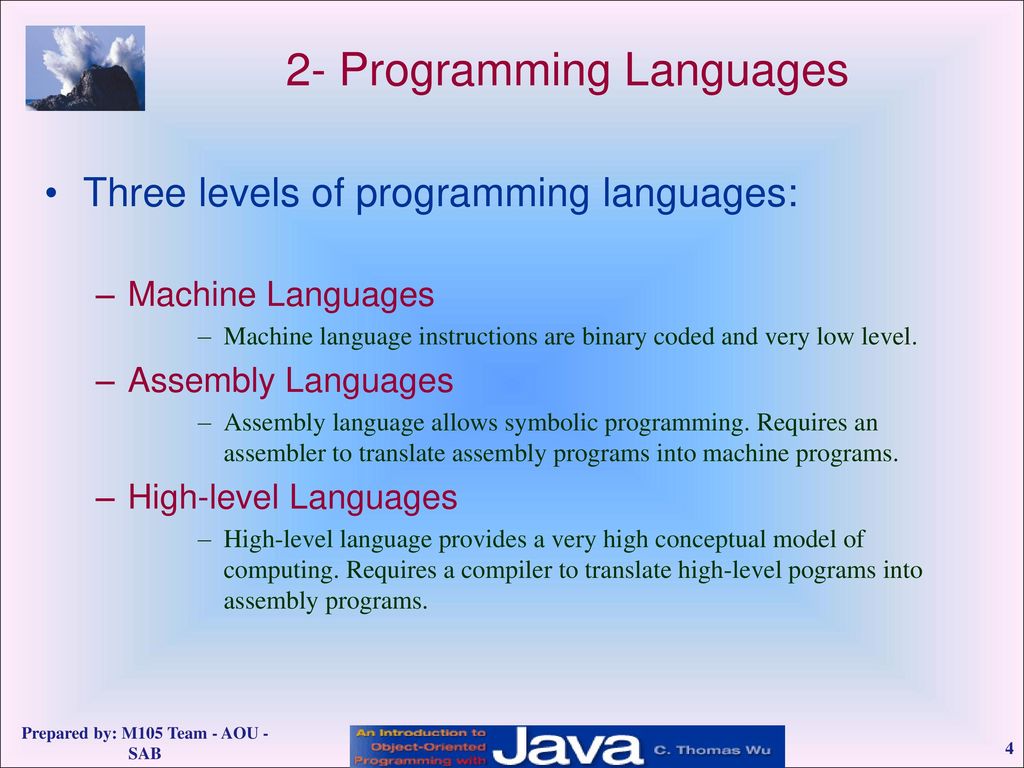 2- Programming Languages

• Three levels of programming languages:

– Machine Languages
– Machine language instructions are binary coded and very low level.

– Assembly Languages
– Assembly language allows symbolic programming. Requires an assembler to translate assembly programs into machine programs.

– High-level Languages
– High-level language provides a very high conceptual model of computing. Requires a compiler to translate high-level pograms into assembly programs.

Prepared by: M105 Team - AOU - SAB

An Introduction to Object-Oriented Programming with Java C. Thomas Wu

4